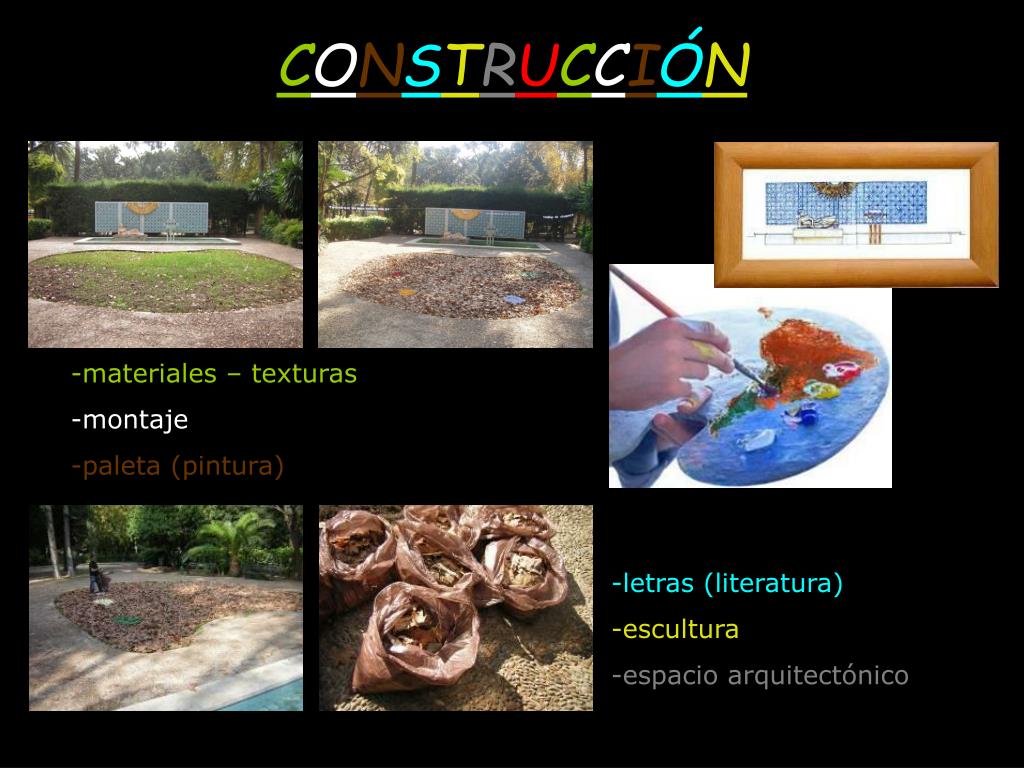 CONSTRUCCIÓN

-materiales – texturas

-montaje

-paleta (pintura)

-letras (literatura)

-escultura

-espacio arquitectónico